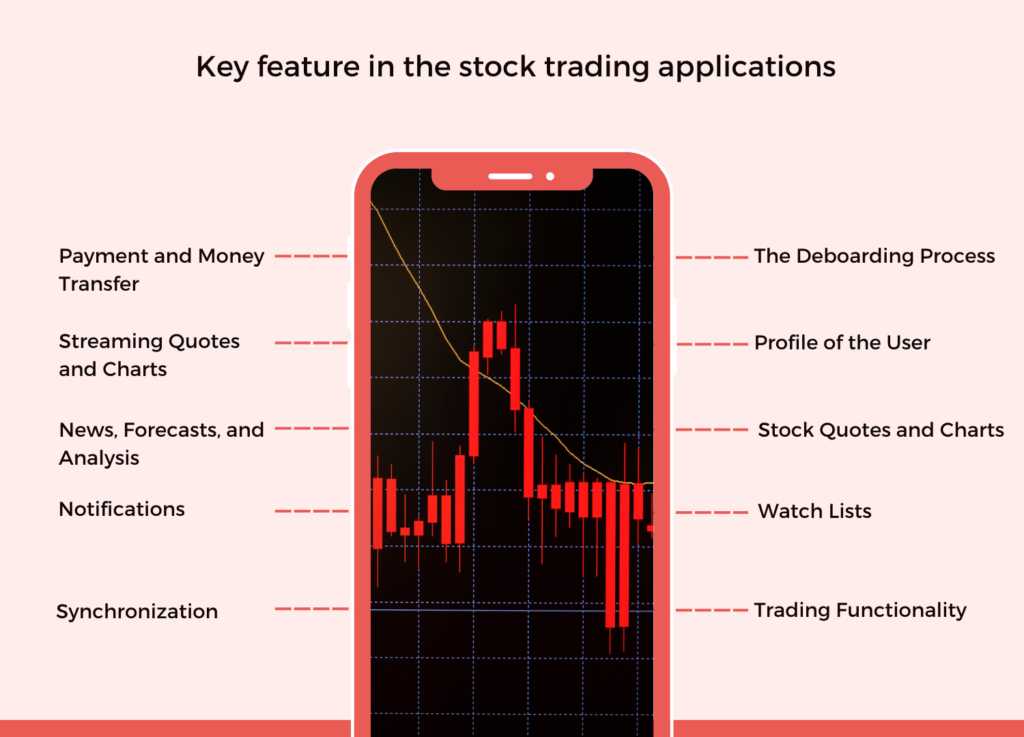 Key feature in the stock trading applications

Payment and Money Transfer

Streaming Quotes and Charts

News, Forecasts, and Analysis

Notifications

Synchronization

The Deboarding Process

Profile of the User

Stock Quotes and Charts

Watch Lists

Trading Functionality